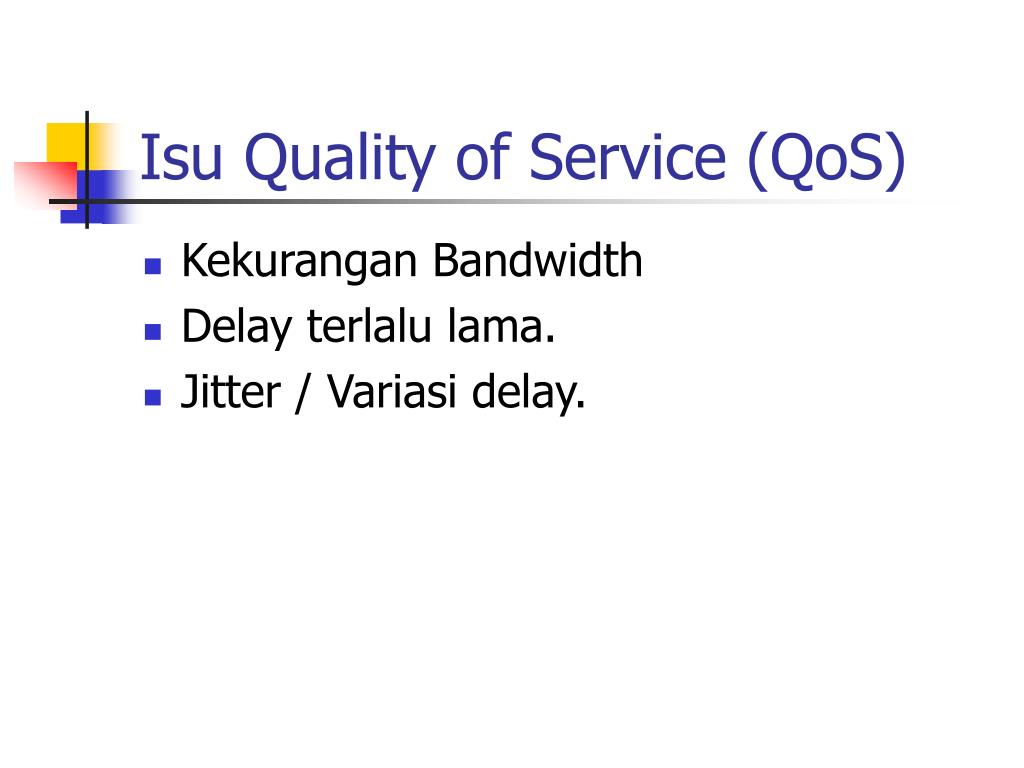 Isu Quality of Service (QoS)

- Kekurangan Bandwidth
- Delay terlalu lama.
- Jitter / Variasi delay.